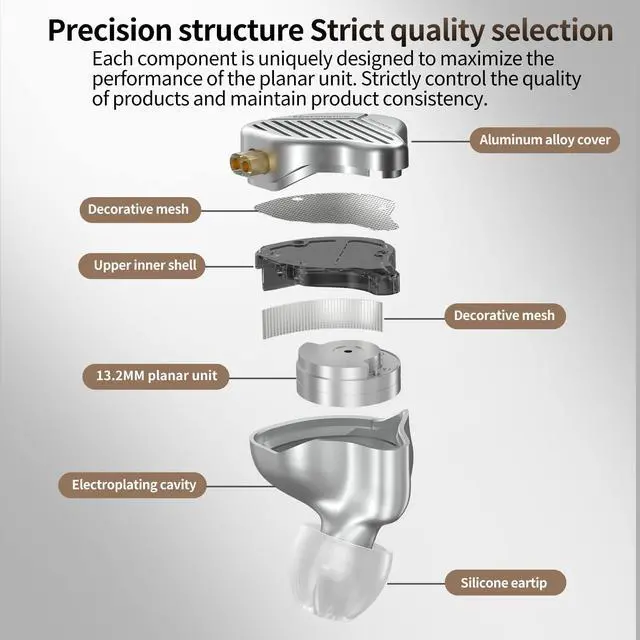 Precision structure Strict quality selection
Each component is uniquely designed to maximize the performance of the planar unit. Strictly control the quality of products and maintain product consistency.

Aluminum alloy cover

Decorative mesh

Upper inner shell

Decorative mesh

13.2MM planar unit

Electroplating cavity

Silicone eartip